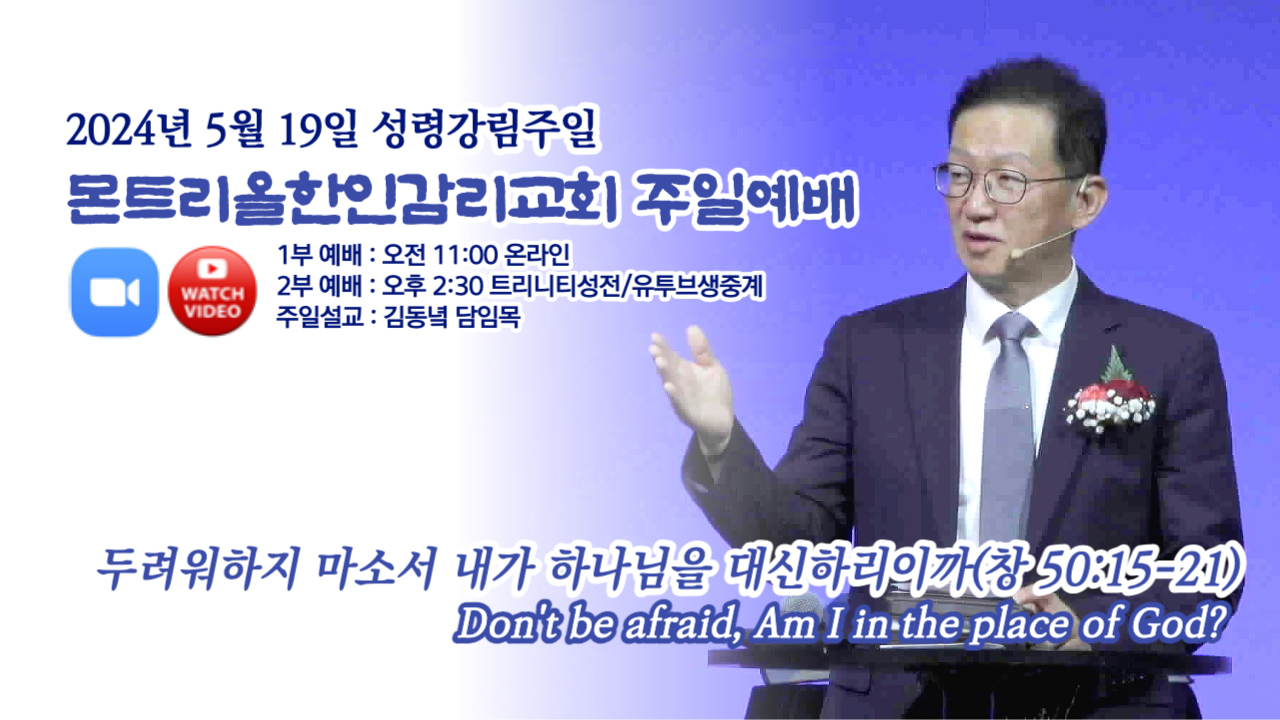 2024년 5월 19일 성령강림주일
몬트리올한인감리교회 주일예배

WATCH VIDEO

1부 예배 : 오전 11:00 온라인
2부 예배 : 오후 2:30 트리니티성전/유투브생중계
주일설교 : 김동녘 담임목

두려워하지 마소서 내가 하나님을 대신하리이까(창 50:15-21)
Don't be afraid, Am I in the place of God?